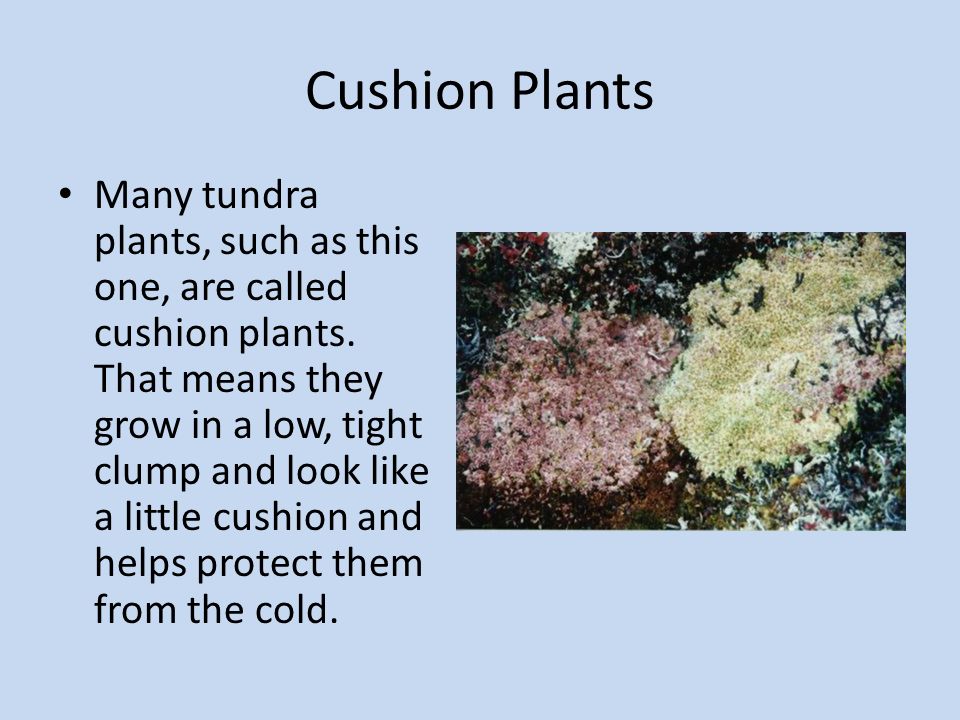 Cushion Plants

• Many tundra plants, such as this one, are called cushion plants. That means they grow in a low, tight clump and look like a little cushion and helps protect them from the cold.